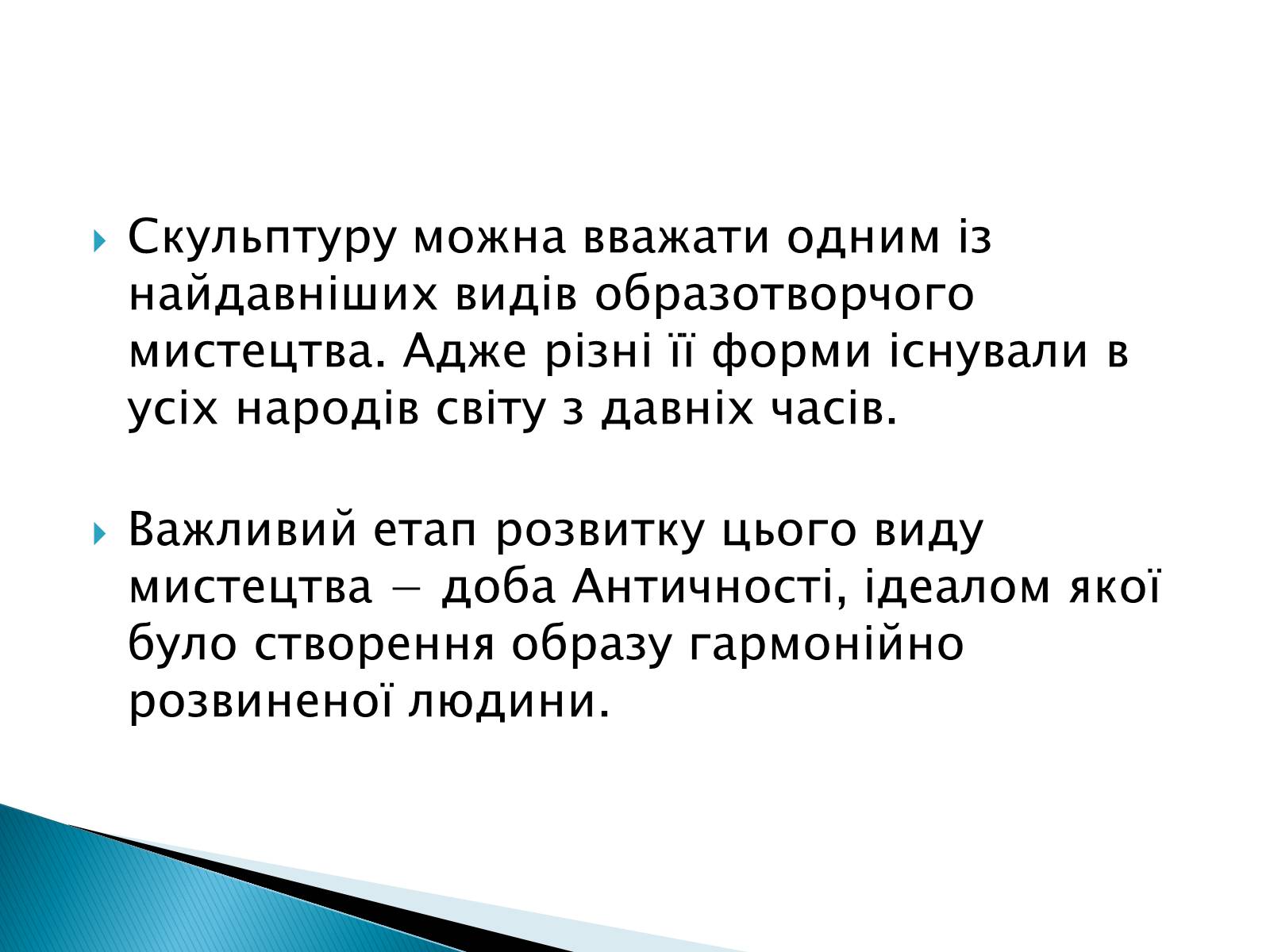 Скульптуру можна вважати одним із найдавніших видів образотворчого мистецтва. Адже різні її форми існували в усіх народів світу з давніх часів.

Важливий етап розвитку цього виду мистецтва – доба Античності, ідеалом якої було створення образу гармонійно розвиненої людини.